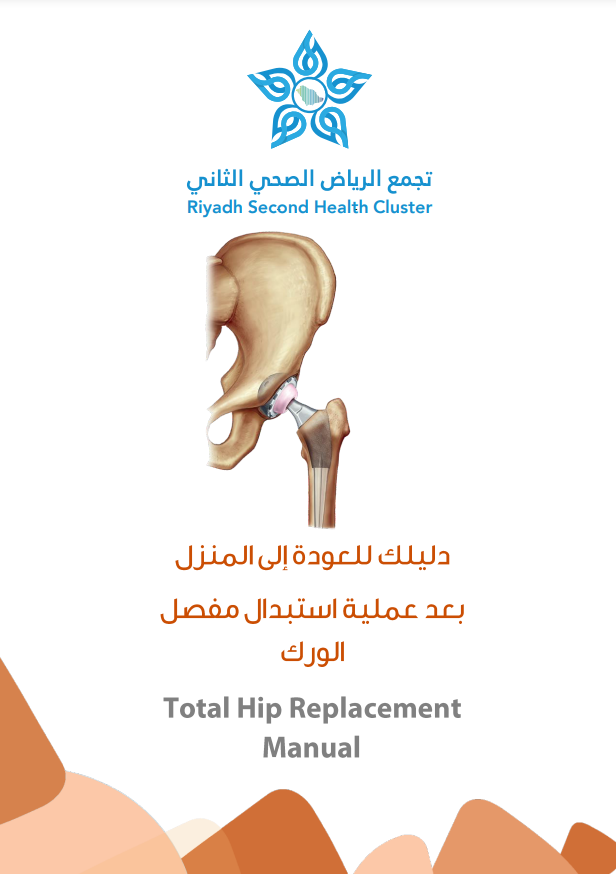 تجمع الرياض الصحي الثاني
Riyadh Second Health Cluster

دليلك للعودة إلى المنزل

بعد عملية استبدال مفصل الورك

Total Hip Replacement Manual